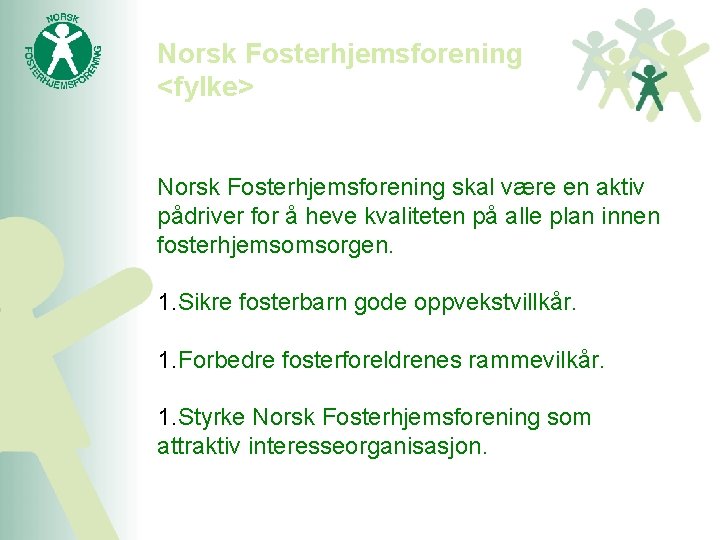 NORSK FOSTERHJEMSFORENING

Norsk Fosterhjemsforening
<fylke>

Norsk Fosterhjemsforening skal være en aktiv pådriver for å heve kvaliteten på alle plan innen fosterhjemsomsorgen.

1.Sikre fosterbarn gode oppvekstvillkår.

1.Forbedre fosterforeldrenes rammevilkår.

1.Styrke Norsk Fosterhjemsforening som attraktiv interesseorganisasjon.